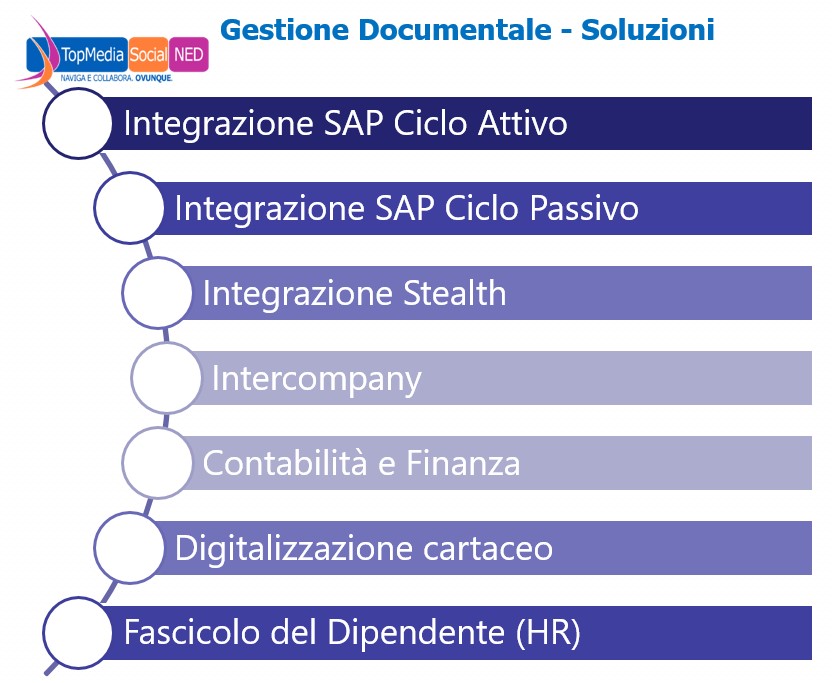 TopMedia Social NED
NAVIGA E COLLABORA. OVUNQUE.

Gestione Documentale - Soluzioni

Integrazione SAP Ciclo Attivo

Integrazione SAP Ciclo Passivo

Integrazione Stealth

Intercompany

Contabilità e Finanza

Digitalizzazione cartaceo

Fascicolo del Dipendente (HR)